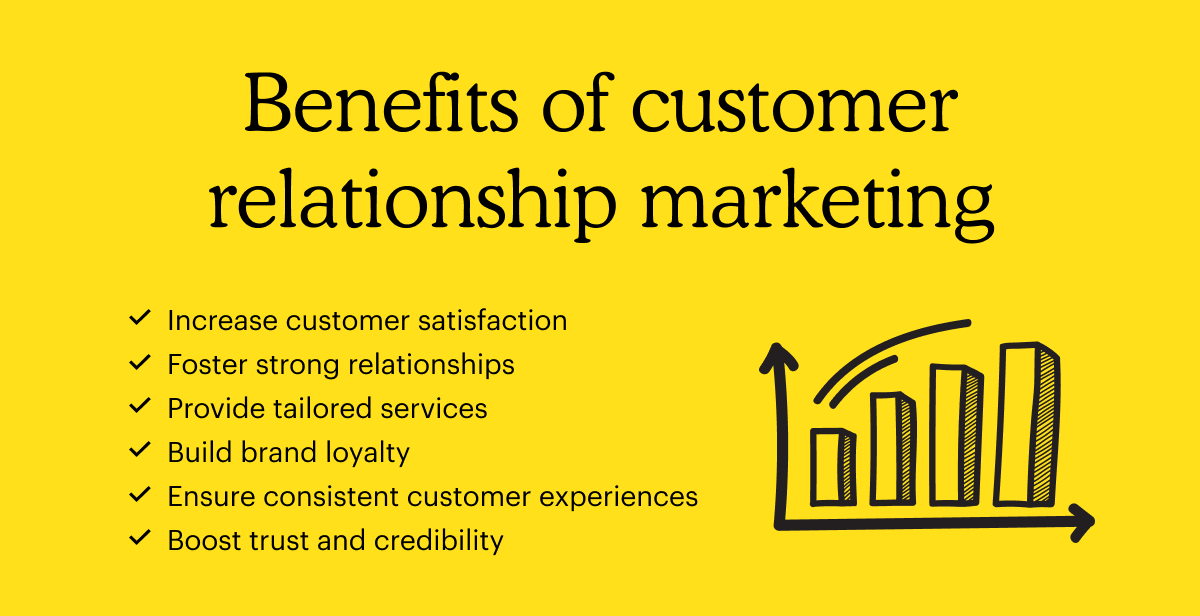 Benefits of customer relationship marketing

✓ Increase customer satisfaction
✓ Foster strong relationships
✓ Provide tailored services
✓ Build brand loyalty
✓ Ensure consistent customer experiences
✓ Boost trust and credibility